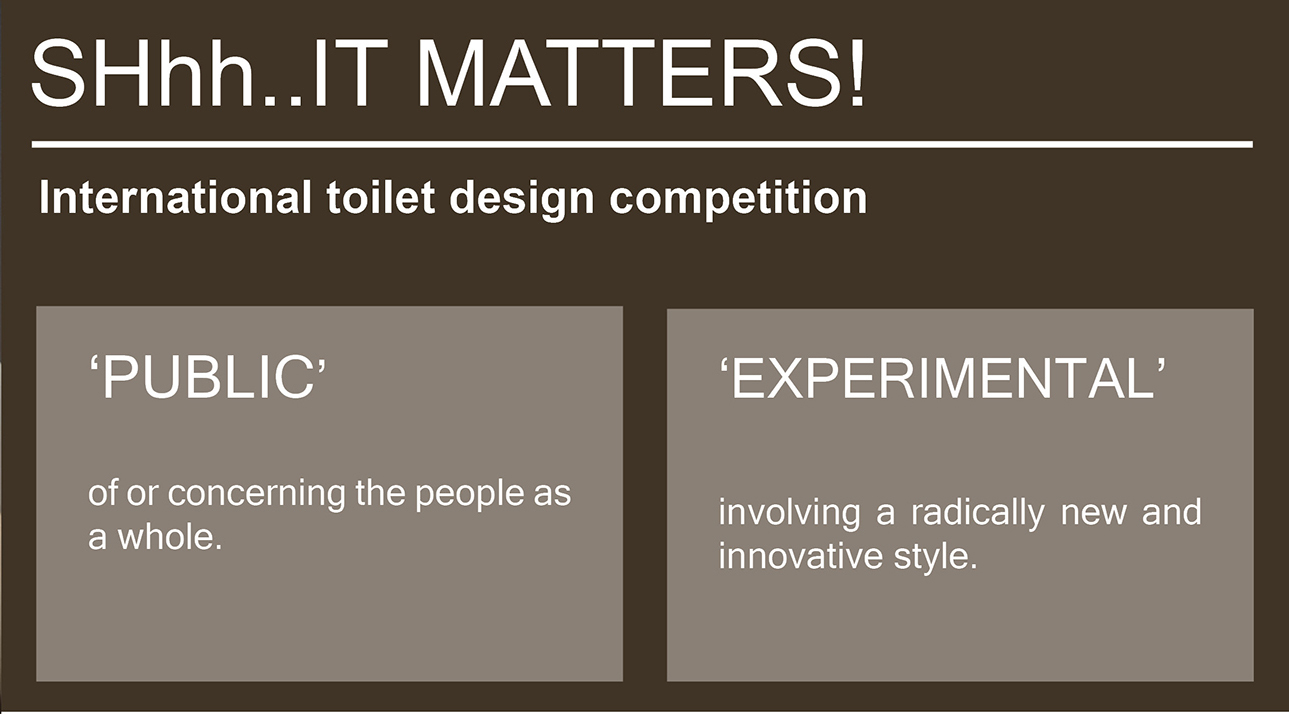 SHhh..IT MATTERS!

International toilet design competition

‘PUBLIC’

of or concerning the people as a whole.

‘EXPERIMENTAL’

involving a radically new and innovative style.